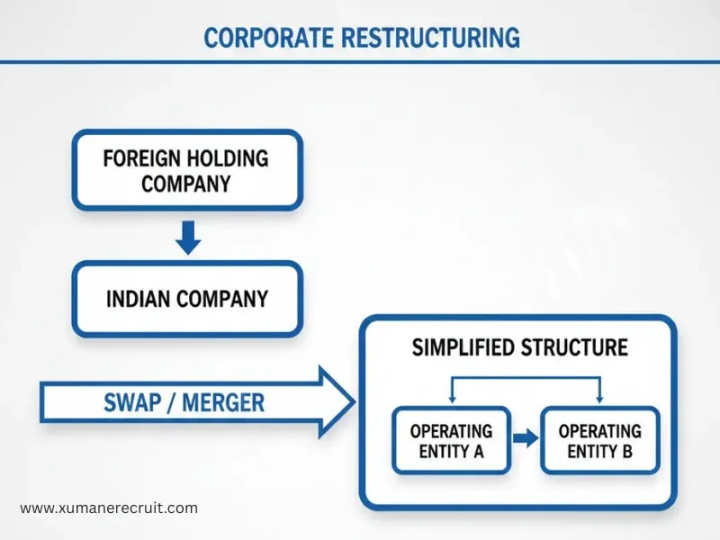 CORPORATE RESTRUCTURING

FOREIGN HOLDING COMPANY

INDIAN COMPANY

SWAP / MERGER

SIMPLIFIED STRUCTURE

OPERATING ENTITY A

OPERATING ENTITY B

www.xumanerecruit.com